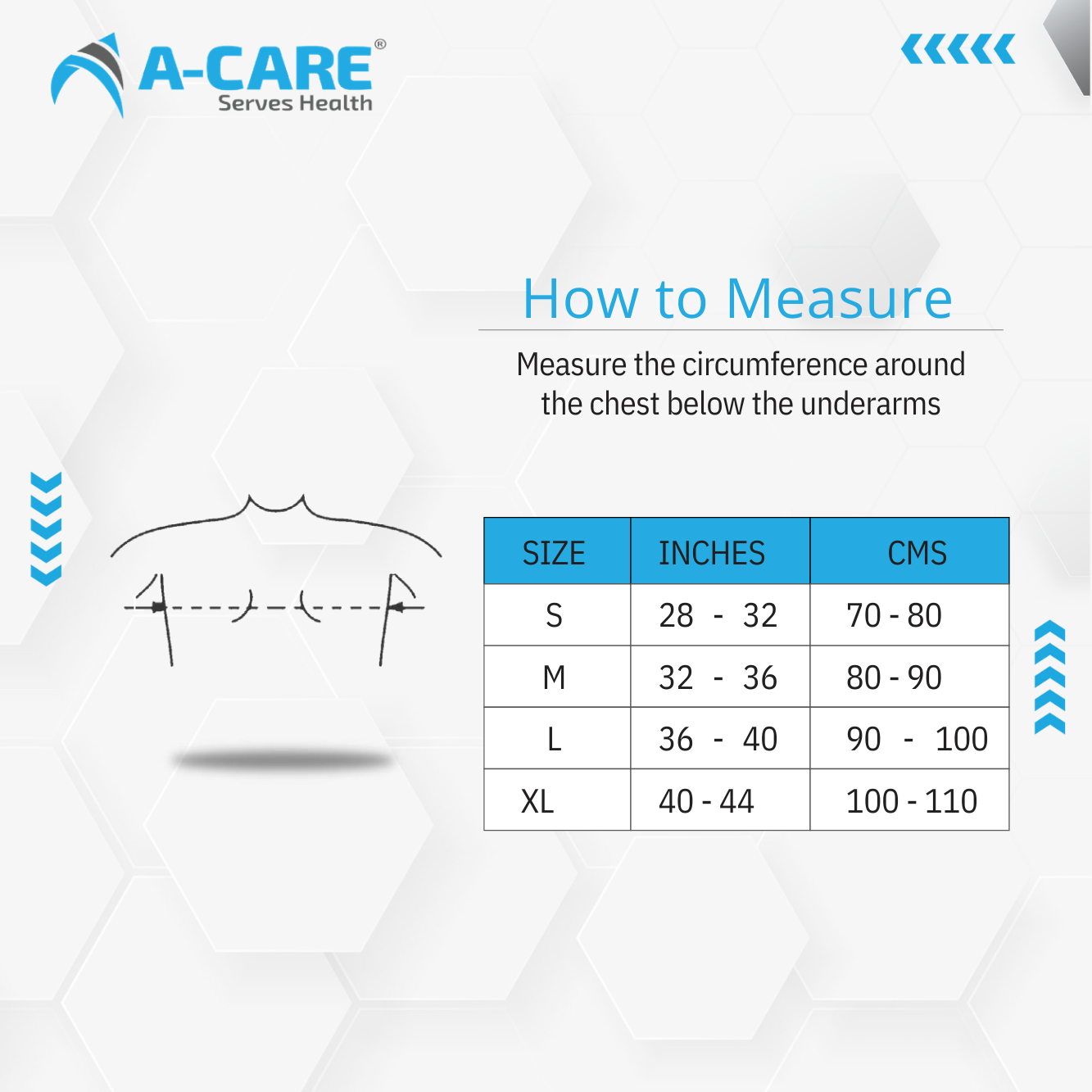 A-CARE®
Serves Health

How to Measure

Measure the circumference around the chest below the underarms

| SIZE | INCHES | CMS |
|---|---|---|
| S | 28 - 32 | 70 - 80 |
| M | 32 - 36 | 80 - 90 |
| L | 36 - 40 | 90 - 100 |
| XL | 40 - 44 | 100 - 110 |